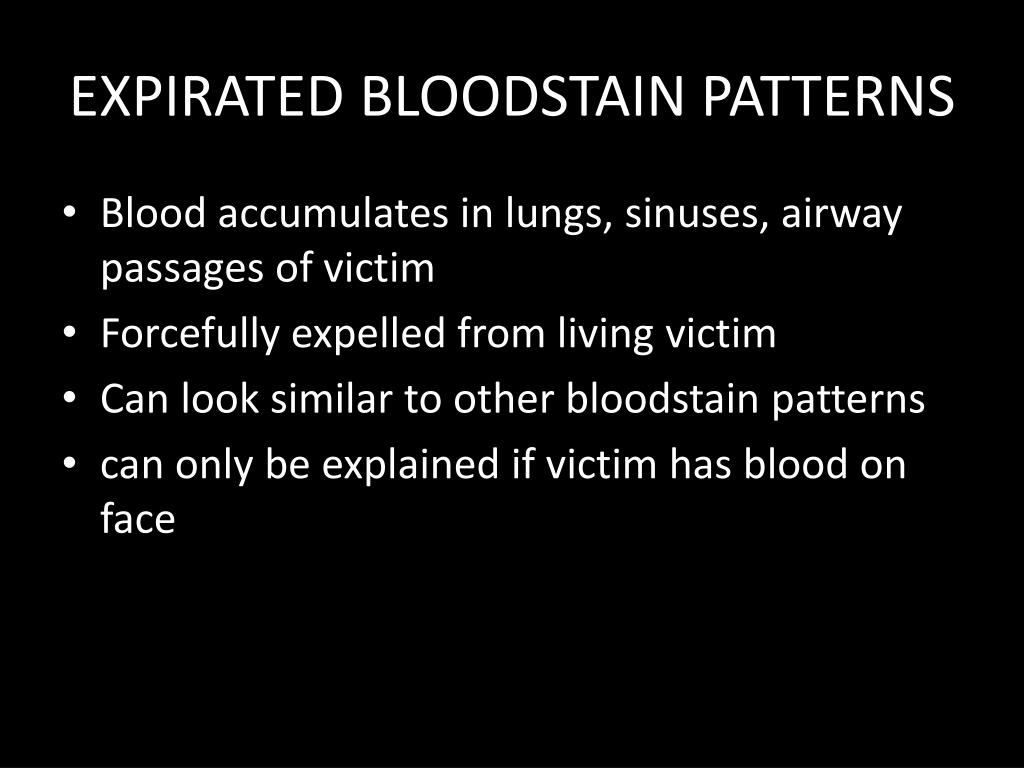 EXPIRATED BLOODSTAIN PATTERNS

• Blood accumulates in lungs, sinuses, airway passages of victim
• Forcefully expelled from living victim
• Can look similar to other bloodstain patterns
• can only be explained if victim has blood on face